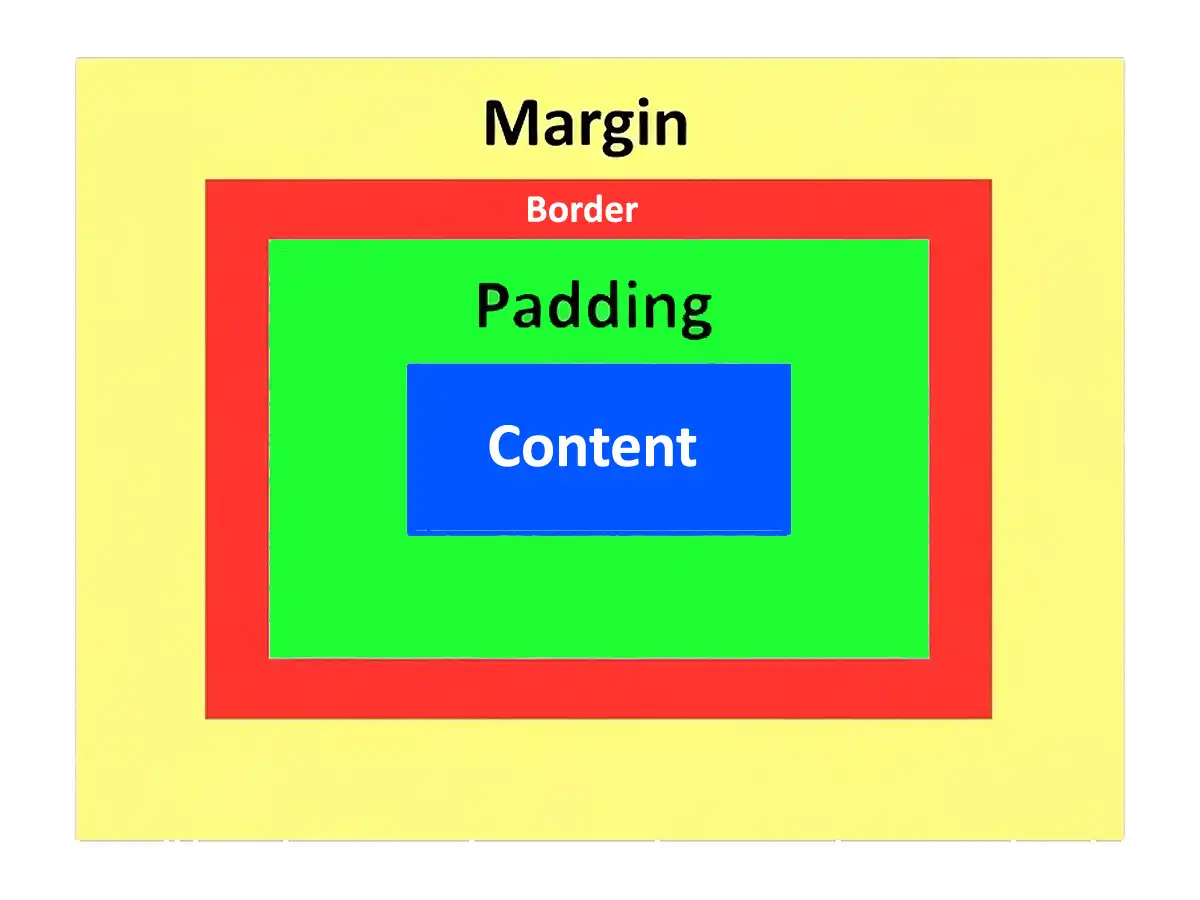 Margin

Border

Padding

Content